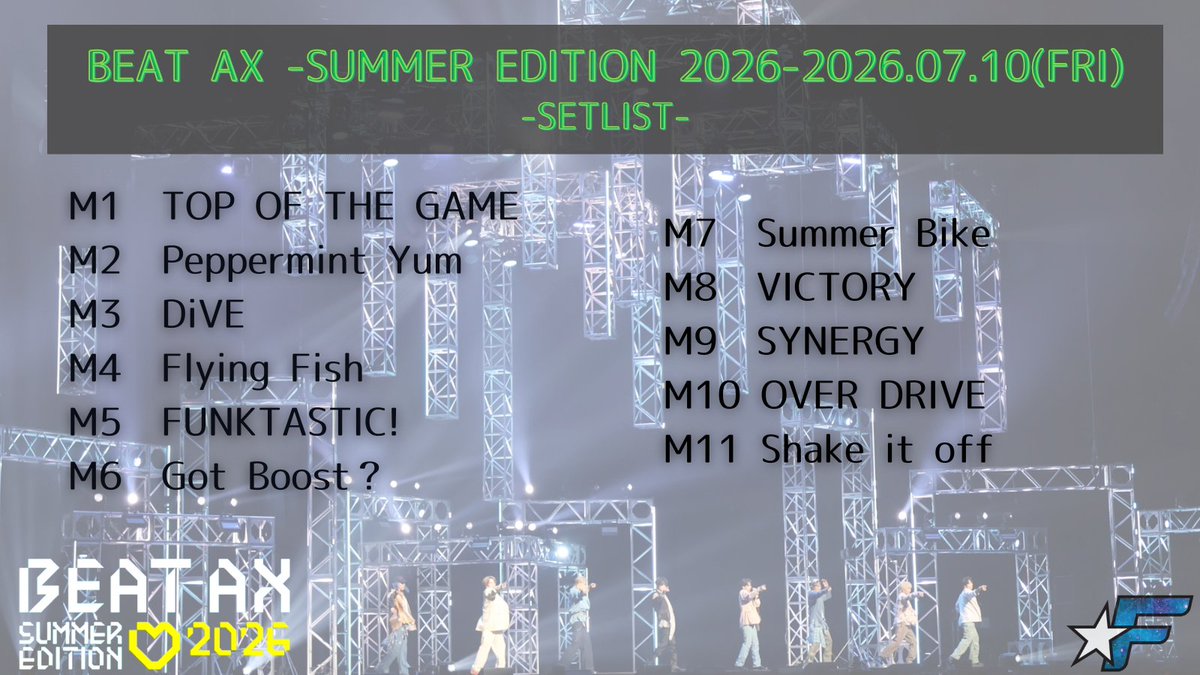 BEAT AX -SUMMER EDITION 2026-2026.07.10(FRI)
-SETLIST-

M1 TOP OF THE GAME
M2 Peppermint Yum
M3 DiVE
M4 Flying Fish
M5 FUNKTASTIC!
M6 Got Boost?

M7 Summer Bike
M8 VICTORY
M9 SYNERGY
M10 OVER DRIVE
M11 Shake it off

BEAT AX
SUMMER EDITION 2026